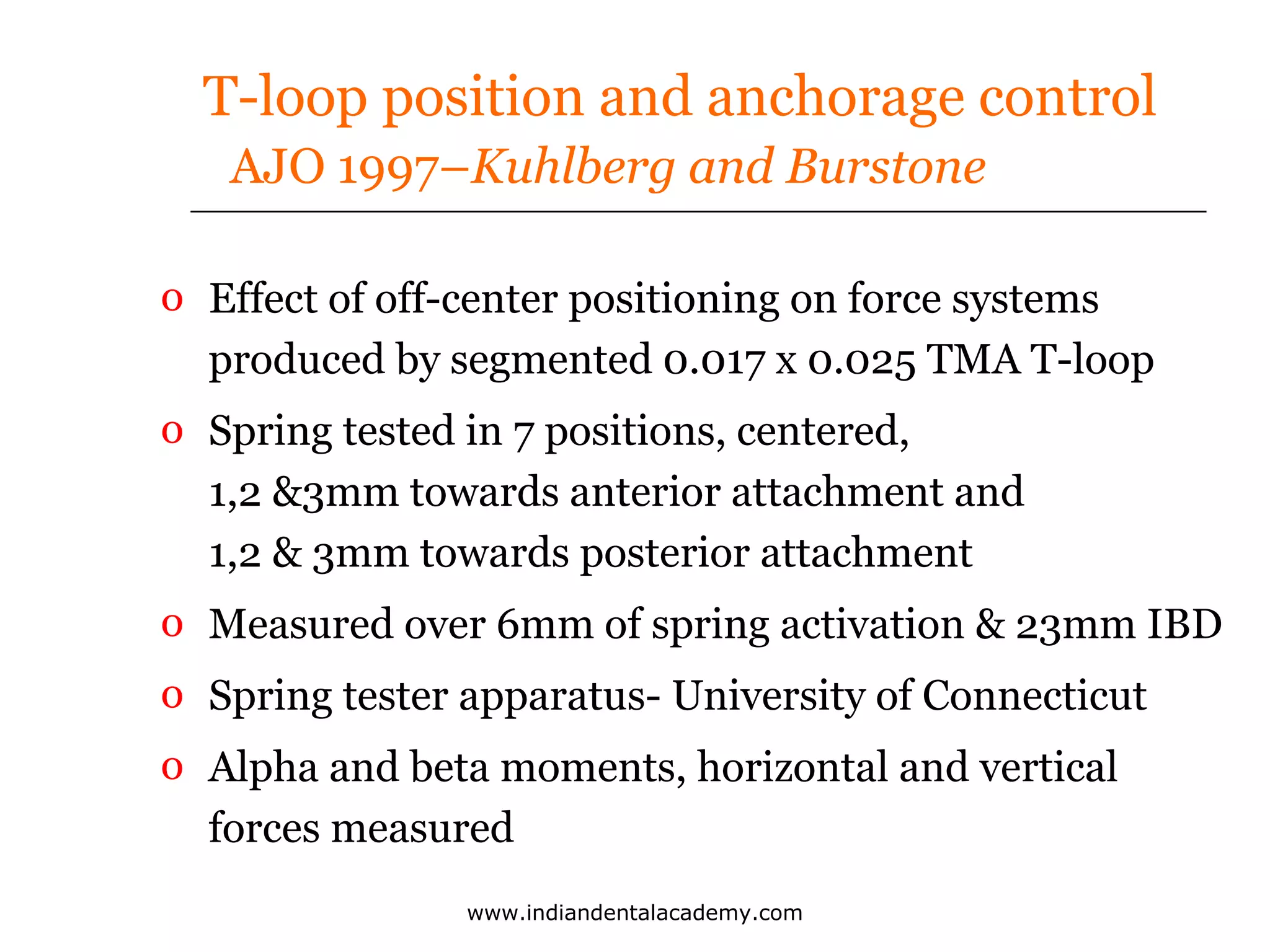 T-loop position and anchorage control
AJO 1997–Kuhlberg and Burstone

o Effect of off-center positioning on force systems produced by segmented 0.017 x 0.025 TMA T-loop

o Spring tested in 7 positions, centered,
1,2 &3mm towards anterior attachment and
1,2 & 3mm towards posterior attachment

o Measured over 6mm of spring activation & 23mm IBD

o Spring tester apparatus- University of Connecticut

o Alpha and beta moments, horizontal and vertical forces measured

www.indiandentalacademy.com